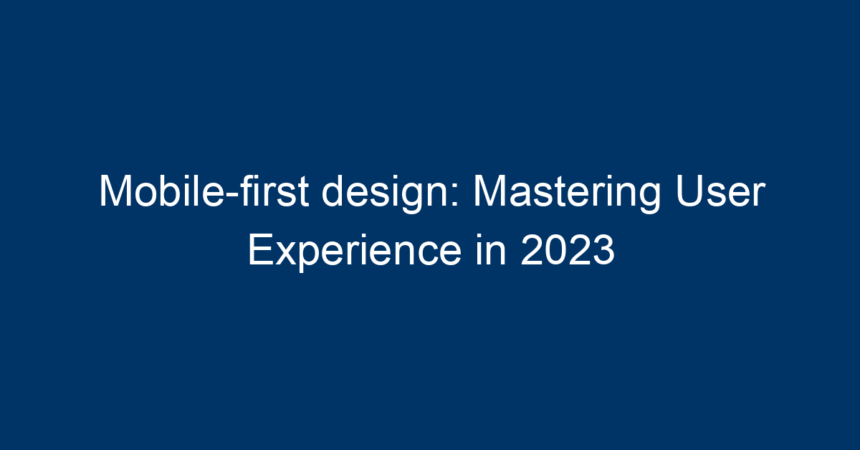 Mobile-first design: Mastering User Experience in 2023